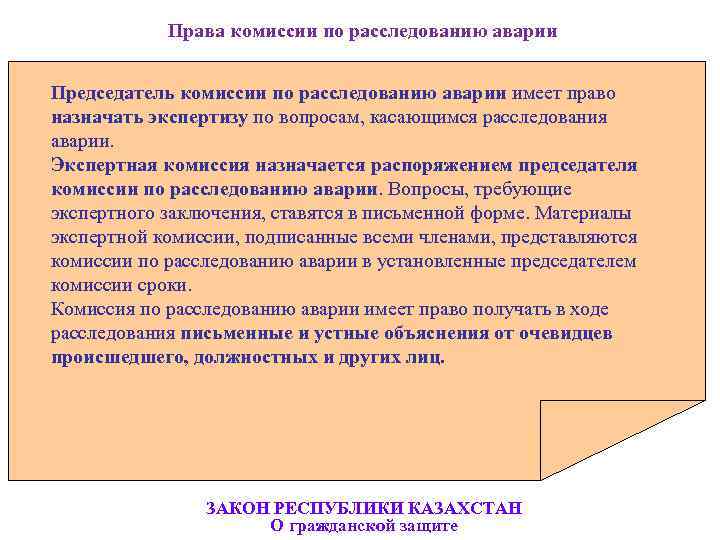 Права комиссии по расследованию аварии

Председатель комиссии по расследованию аварии имеет право назначать экспертизу по вопросам, касающимся расследования аварии.
Экспертная комиссия назначается распоряжением председателя комиссии по расследованию аварии. Вопросы, требующие экспертного заключения, ставятся в письменной форме. Материалы экспертной комиссии, подписанные всеми членами, представляются комиссии по расследованию аварии в установленные председателем комиссии сроки.
Комиссия по расследованию аварии имеет право получать в ходе расследования письменные и устные объяснения от очевидцев происшедшего, должностных и других лиц.

ЗАКОН РЕСПУБЛИКИ КАЗАХСТАН
О гражданской защите